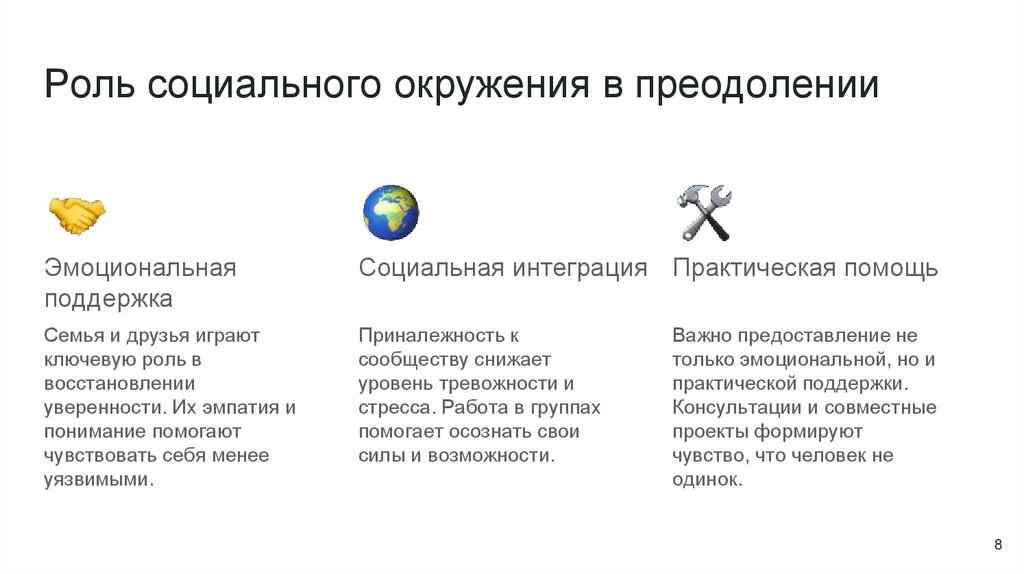 Роль социального окружения в преодолении

Эмоциональная поддержка

Семья и друзья играют ключевую роль в восстановлении уверенности. Их эмпатия и понимание помогают чувствовать себя менее уязвимыми.

Социальная интеграция

Приналежность к сообществу снижает уровень тревожности и стресса. Работа в группах помогает осознать свои силы и возможности.

Практическая помощь

Важно предоставление не только эмоциональной, но и практической поддержки. Консультации и совместные проекты формируют чувство, что человек не одинок.

8